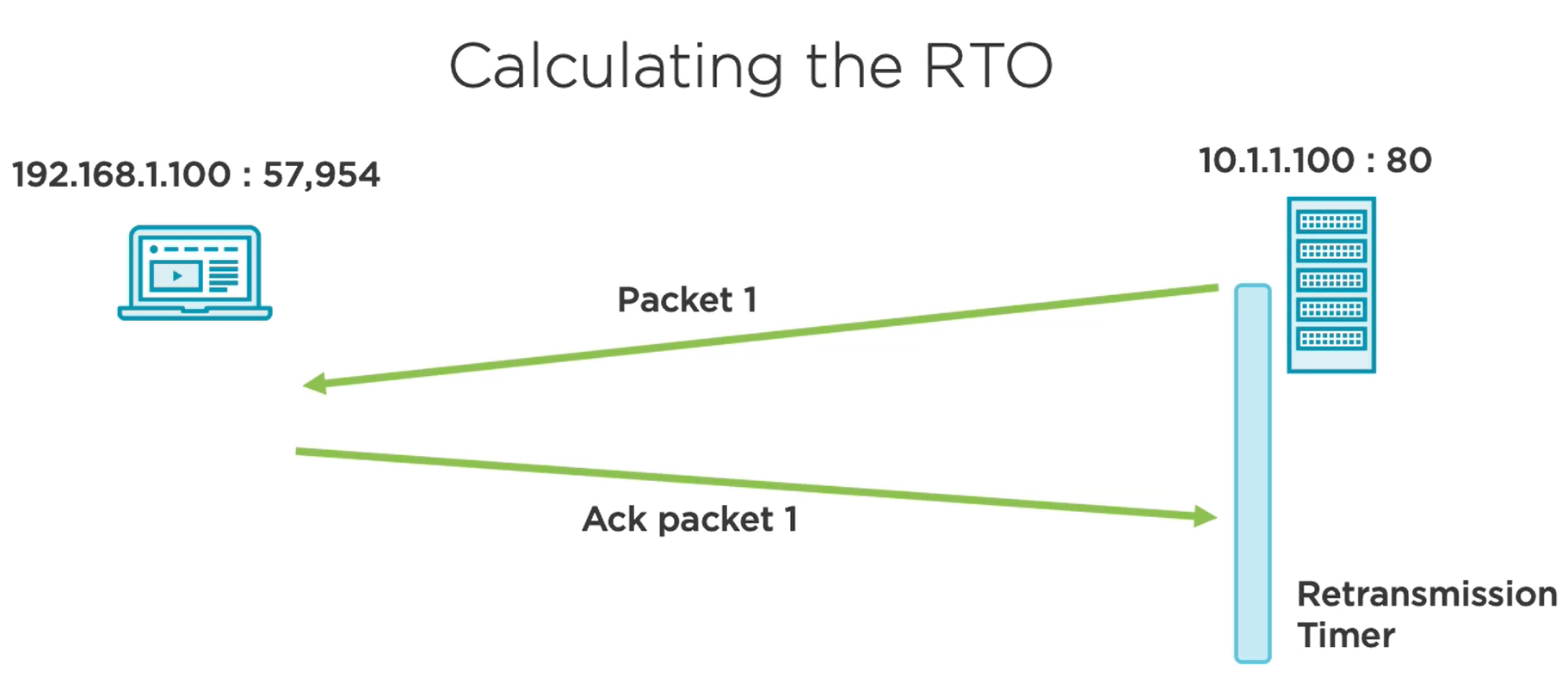 Calculating the RTO

192.168.1.100 : 57,954

10.1.1.100 : 80

Packet 1

Ack packet 1

Retransmission Timer